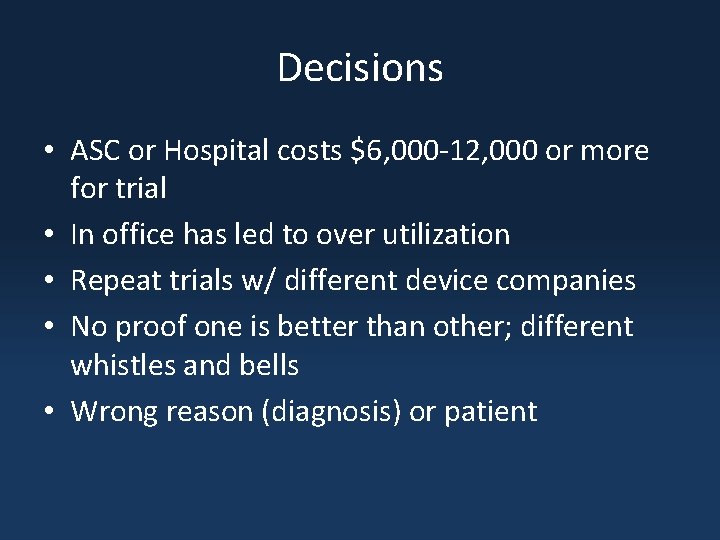 Decisions

• ASC or Hospital costs \$6,000-12,000 or more for trial
• In office has led to over utilization
• Repeat trials w/ different device companies
• No proof one is better than other; different whistles and bells
• Wrong reason (diagnosis) or patient